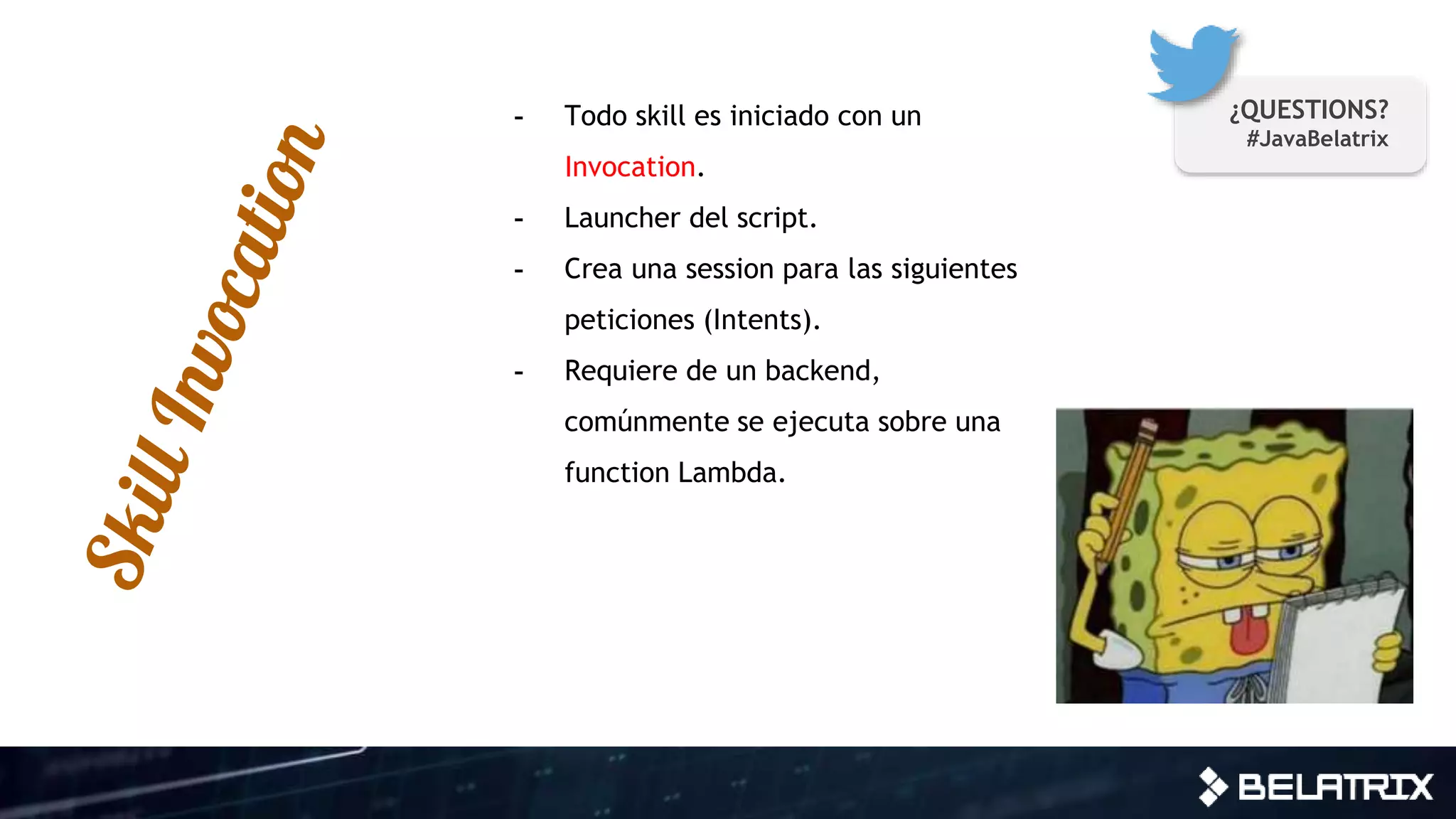 Skill Invocation

- Todo skill es iniciado con un Invocation.
- Launcher del script.
- Crea una session para las siguientes peticiones (Intents).
- Requiere de un backend, comúnmente se ejecuta sobre una function Lambda.

¿QUESTIONS?
#JavaBelatrix

BELATRIX